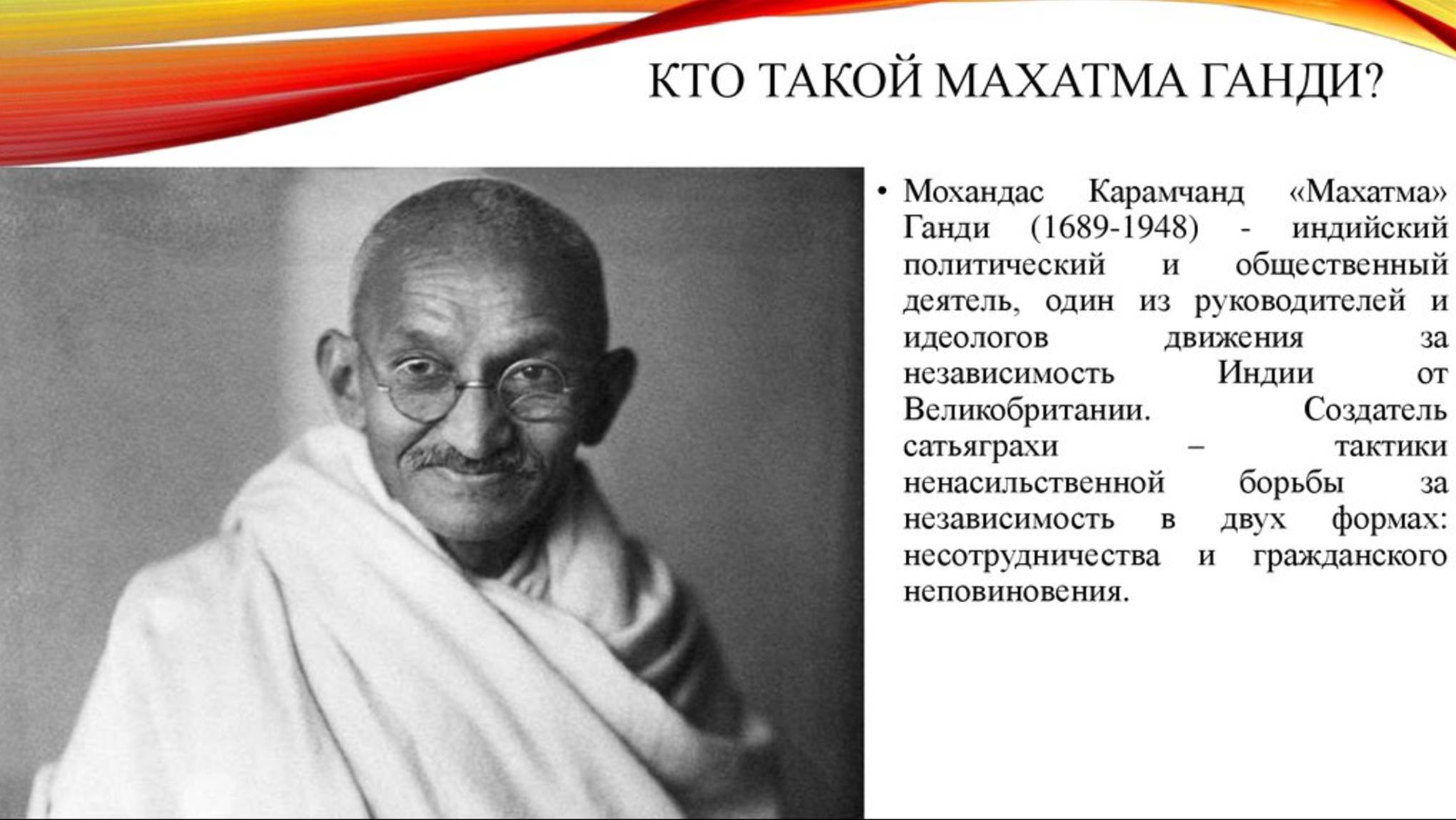 КТО ТАКОЙ МАХАТМА ГАНДИ?

• Мохандас Карамчанд «Махатма» Ганди (1689-1948) - индийский политический и общественный деятель, один из руководителей и идеологов движения за независимость Индии от Великобритании. Создатель сатьяграхи – тактики ненасильственной борьбы за независимость в двух формах: несотрудничества и гражданского неповиновения.